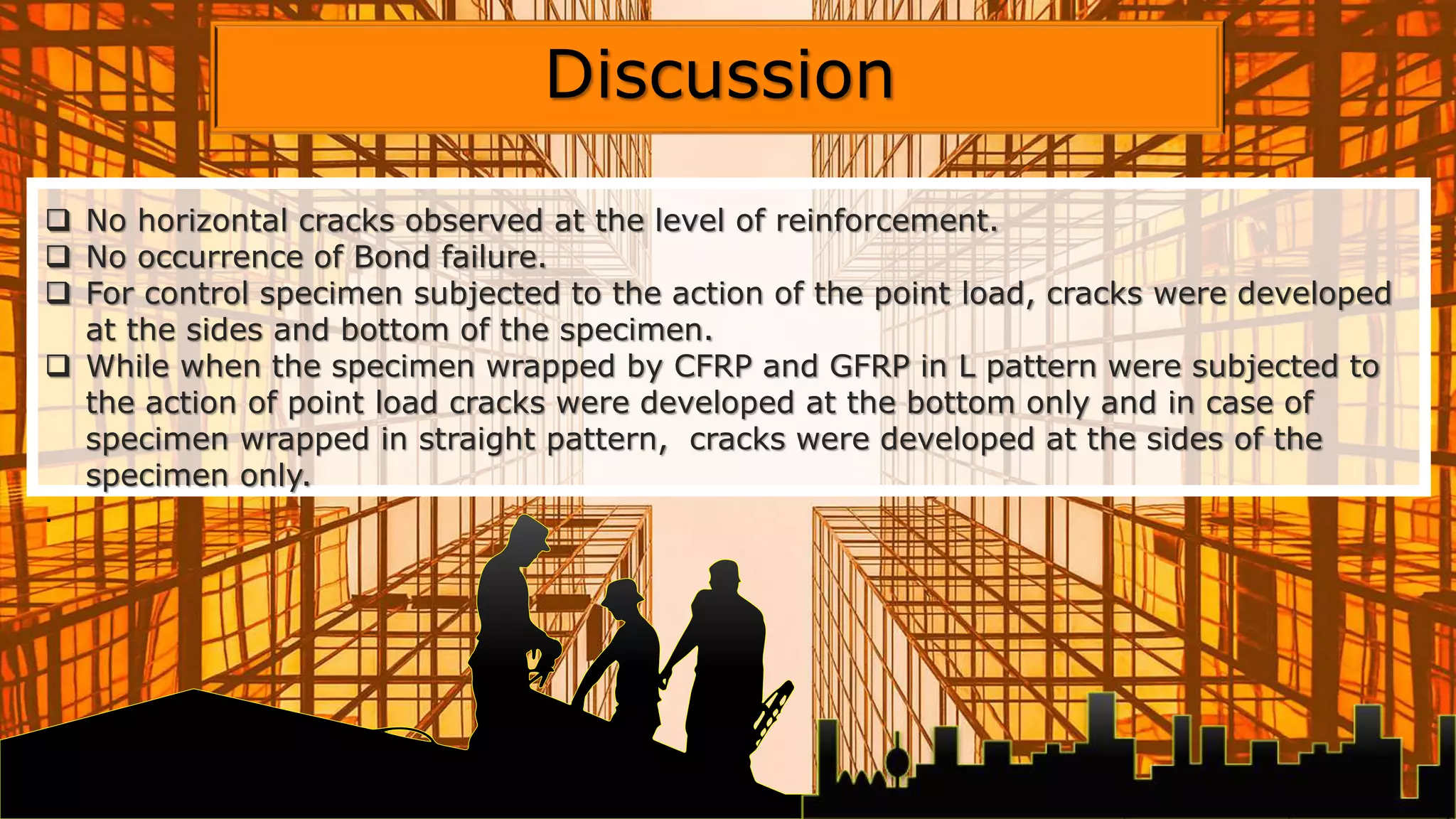 Discussion

❑ No horizontal cracks observed at the level of reinforcement.
❑ No occurrence of Bond failure.
❑ For control specimen subjected to the action of the point load, cracks were developed at the sides and bottom of the specimen.
❑ While when the specimen wrapped by CFRP and GFRP in L pattern were subjected to the action of point load cracks were developed at the bottom only and in case of specimen wrapped in straight pattern, cracks were developed at the sides of the specimen only.

.